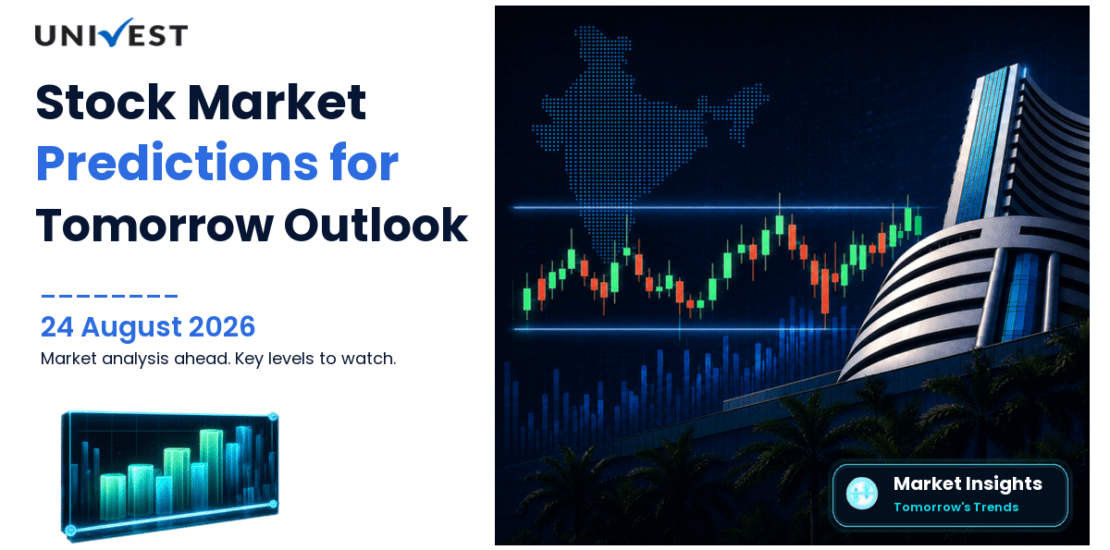 UNIVEST

Stock Market Predictions for Tomorrow Outlook

24 August 2026

Market analysis ahead. Key levels to watch.

Market Insights
Tomorrow's Trends